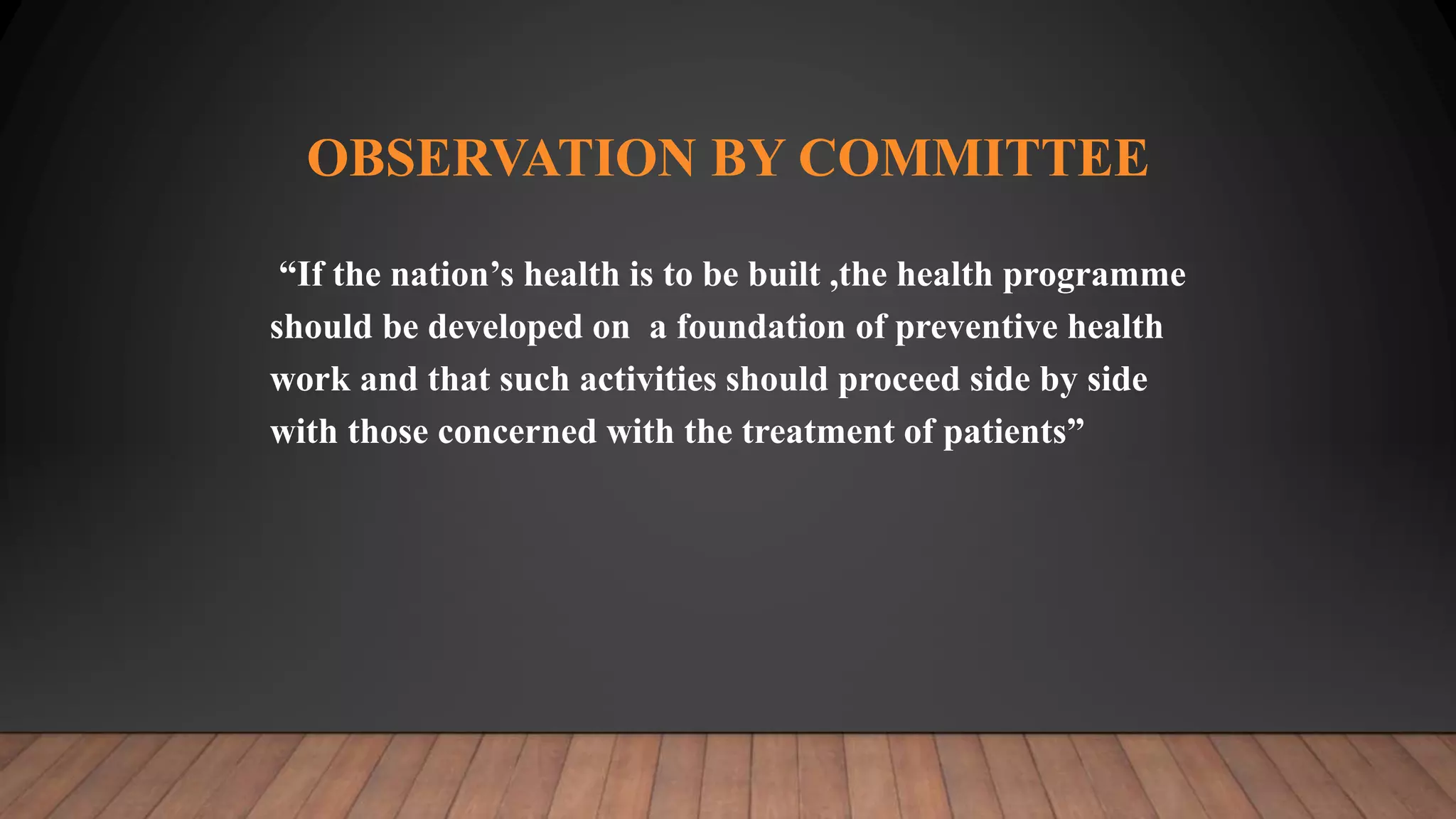 OBSERVATION BY COMMITTEE

“If the nation’s health is to be built ,the health programme should be developed on a foundation of preventive health work and that such activities should proceed side by side with those concerned with the treatment of patients”